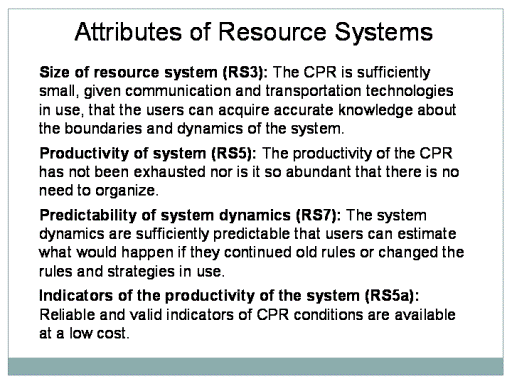 Attributes of Resource Systems

Size of resource system (RS3): The CPR is sufficiently small, given communication and transportation technologies in use, that the users can acquire accurate knowledge about the boundaries and dynamics of the system.

Productivity of system (RS5): The productivity of the CPR has not been exhausted nor is it so abundant that there is no need to organize.

Predictability of system dynamics (RS7): The system dynamics are sufficiently predictable that users can estimate what would happen if they continued old rules or changed the rules and strategies in use.

Indicators of the productivity of the system (RS5a): Reliable and valid indicators of CPR conditions are available at a low cost.